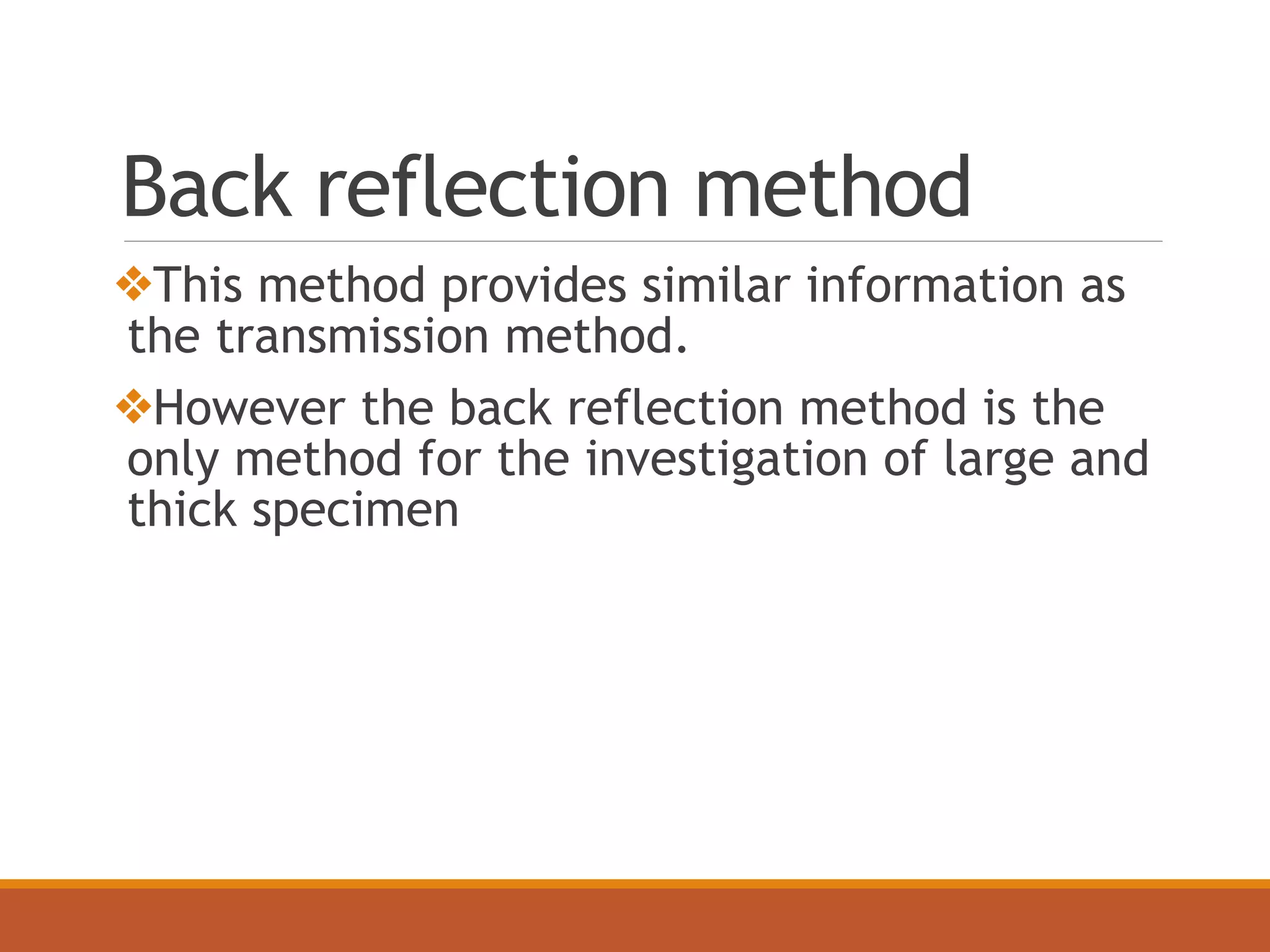 Back reflection method

❖This method provides similar information as the transmission method.

❖However the back reflection method is the only method for the investigation of large and thick specimen